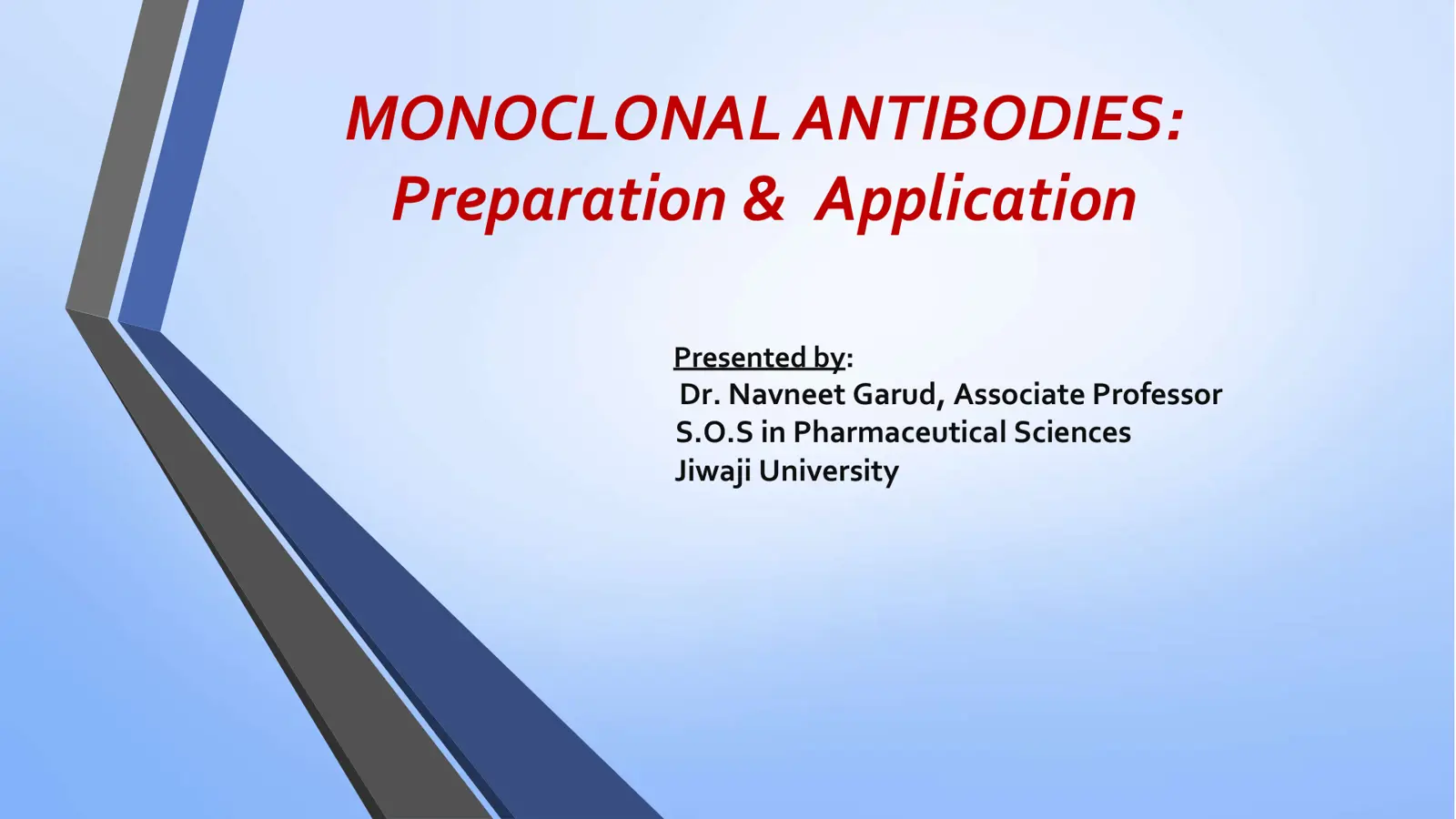 MONOCLONAL ANTIBODIES:
Preparation & Application

Presented by:
Dr. Navneet Garud, Associate Professor
S.O.S in Pharmaceutical Sciences
Jiwaji University